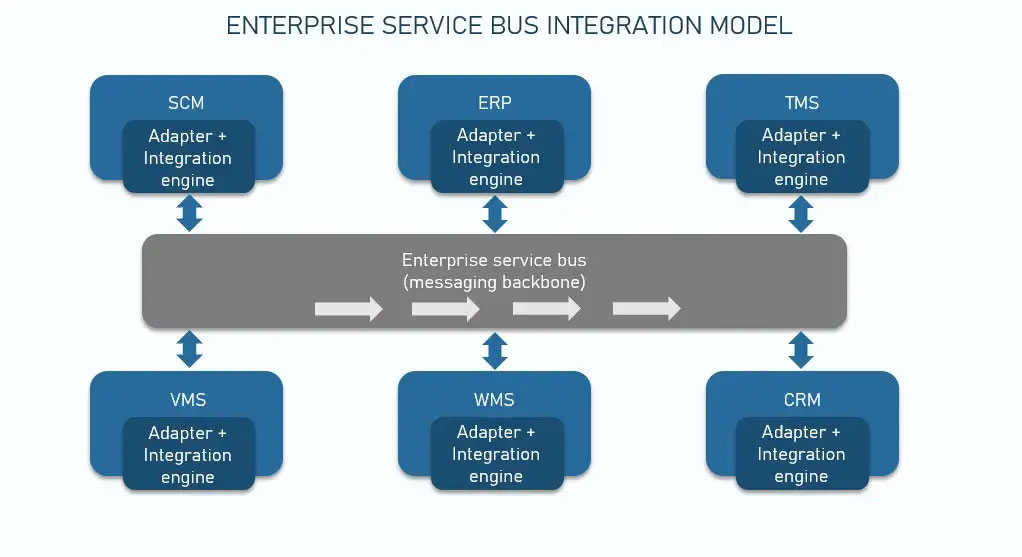 ENTERPRISE SERVICE BUS INTEGRATION MODEL

SCM
Adapter + Integration engine

ERP
Adapter + Integration engine

TMS
Adapter + Integration engine

Enterprise service bus (messaging backbone)

VMS
Adapter + Integration engine

WMS
Adapter + Integration engine

CRM
Adapter + Integration engine